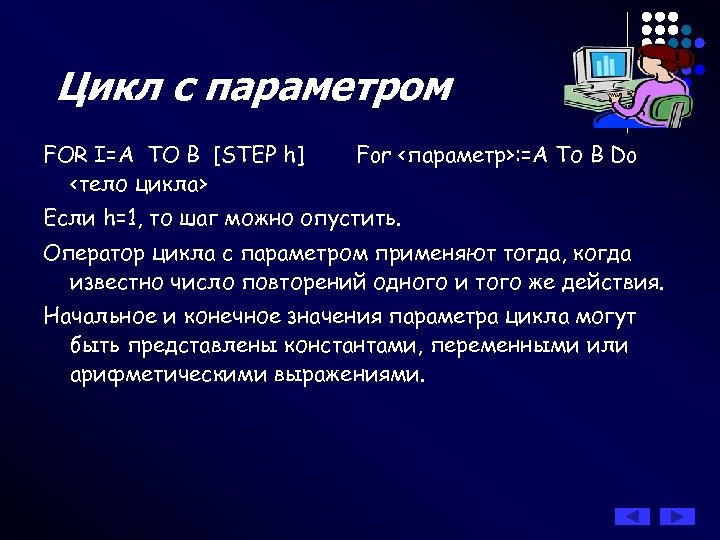 Цикл с параметром

FOR I=A TO B [STEP h] For <параметр>:=A To B Do <тело цикла>

Если h=1, то шаг можно опустить.

Оператор цикла с параметром применяют тогда, когда известно число повторений одного и того же действия.

Начальное и конечное значения параметра цикла могут быть представлены константами, переменными или арифметическими выражениями.